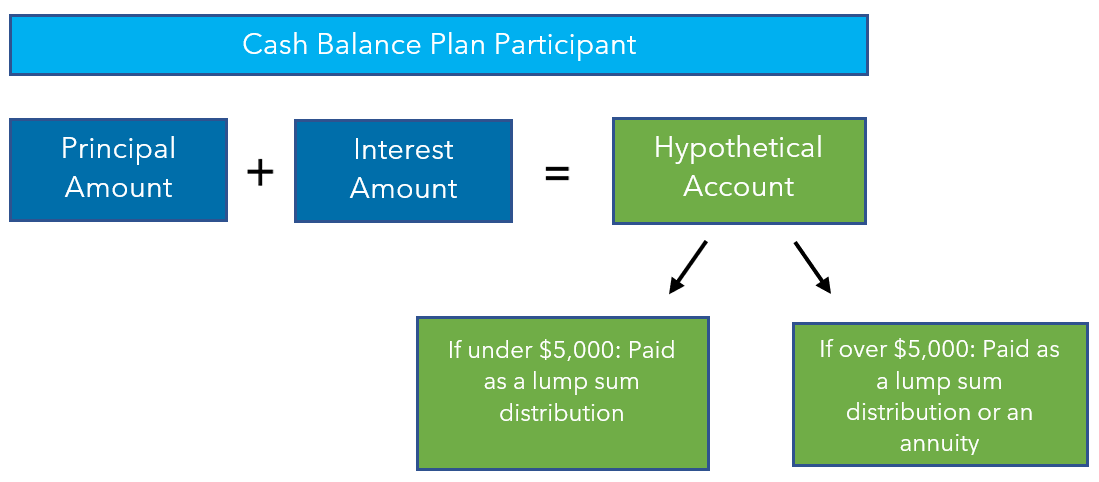 Cash Balance Plan Participant

Principal Amount + Interest Amount = Hypothetical Account

If under \$5,000: Paid as a lump sum distribution

If over \$5,000: Paid as a lump sum distribution or an annuity